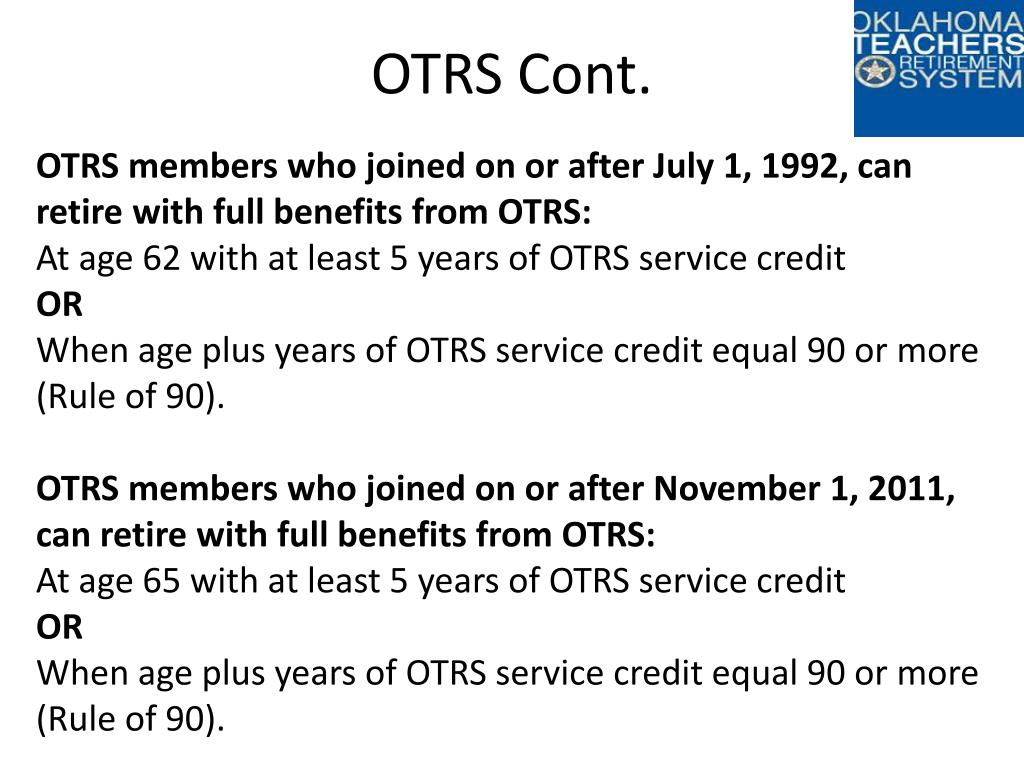 OTRS Cont.

OKLAHOMA TEACHERS RETIREMENT SYSTEM

OTRS members who joined on or after July 1, 1992, can retire with full benefits from OTRS:
At age 62 with at least 5 years of OTRS service credit
OR
When age plus years of OTRS service credit equal 90 or more (Rule of 90).

OTRS members who joined on or after November 1, 2011, can retire with full benefits from OTRS:
At age 65 with at least 5 years of OTRS service credit
OR
When age plus years of OTRS service credit equal 90 or more (Rule of 90).